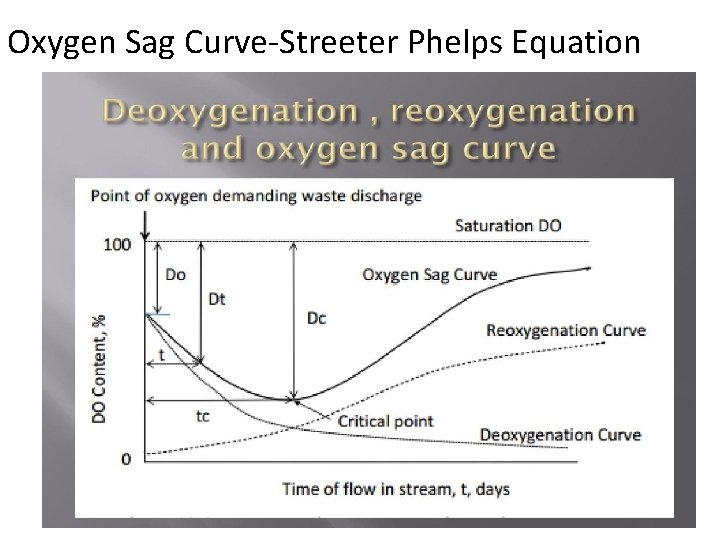 Oxygen Sag Curve-Streeter Phelps Equation

Deoxygenation , reoxygenation and oxygen sag curve

Point of oxygen demanding waste discharge

Saturation DO

100

Do

Dt

Dc

Oxygen Sag Curve

Reoxygenation Curve

DO Content, %

t

tc

Critical point

Deoxygenation Curve

0

Time of flow in stream, t, days